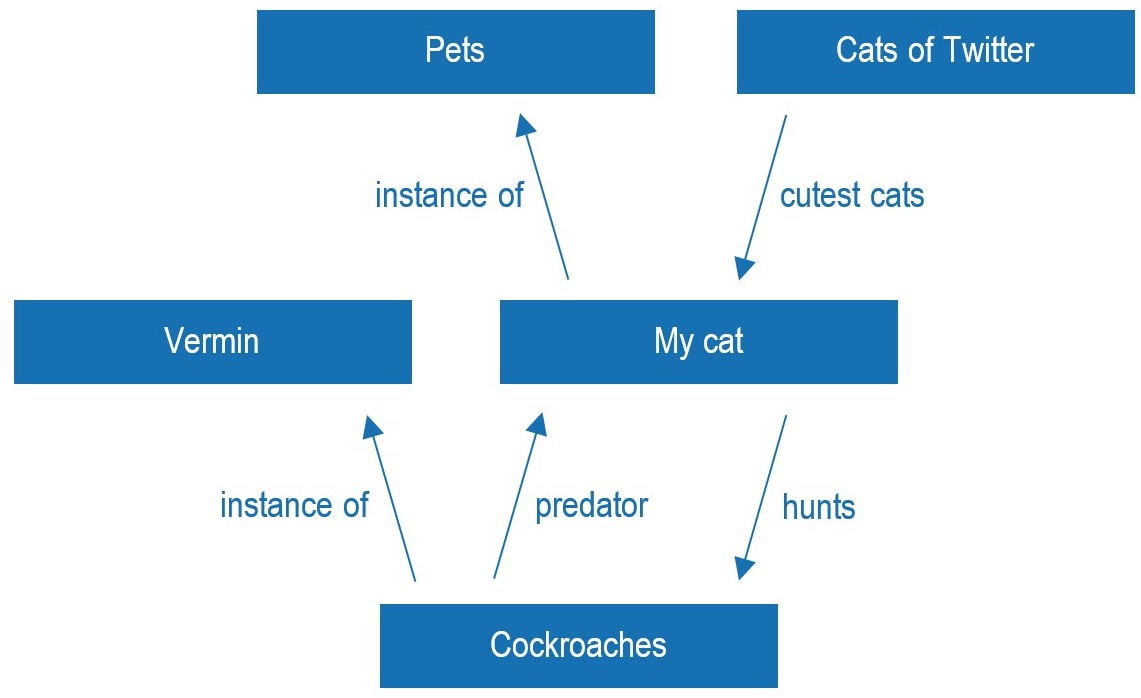 Pets

Cats of Twitter

instance of

cutest cats

Vermin

My cat

instance of

predator

hunts

Cockroaches